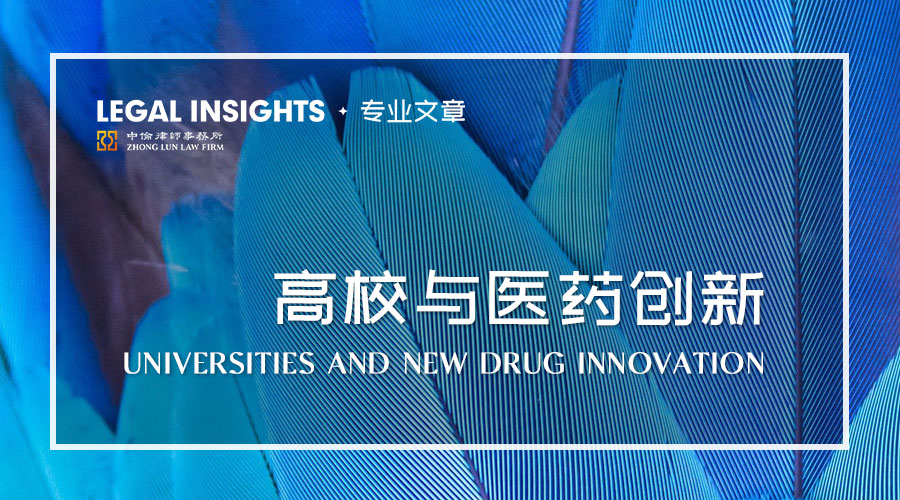 LEGAL INSIGHTS ✦ 专业文章

中倫律師事務所
ZHONG LUN LAW FIRM

高校与医药创新

UNIVERSITIES AND NEW DRUG INNOVATION